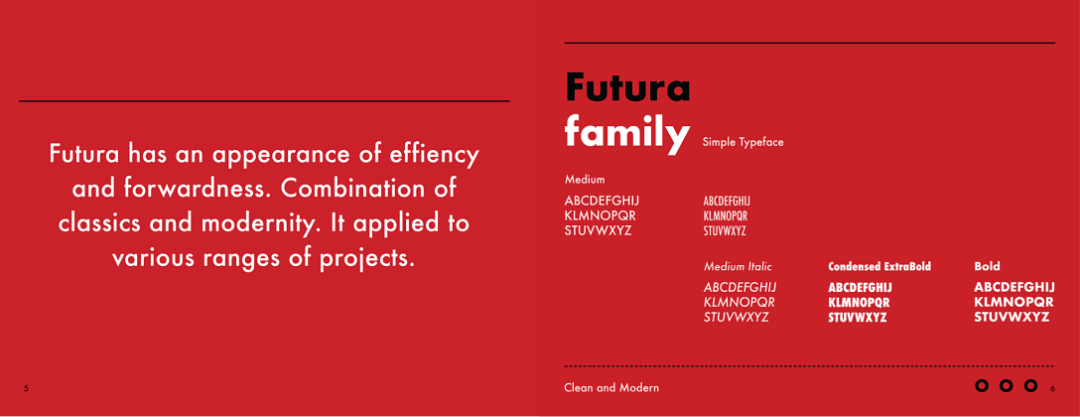 Futura has an appearance of effiency and forwardness. Combination of classics and modernity. It applied to various ranges of projects.

5

Futura family

Simple Typeface

Medium

ABCDEFGHIJ
KLMNOPQR
STUVWXYZ

ABCDEFGHIJ
KLMNOPQR
STUVWXYZ

Medium Italic

ABCDEFGHIJ
KLMNOPQR
STUVWXYZ

Condensed ExtraBold

ABCDEFGHIJ
KLMNOPQR
STUVWXYZ

Bold

ABCDEFGHIJ
KLMNOPQR
STUVWXYZ

Clean and Modern

6